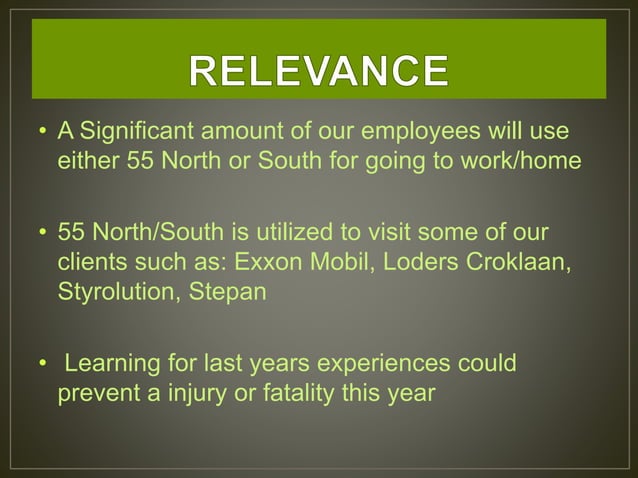 RELEVANCE

• A Significant amount of our employees will use either 55 North or South for going to work/home

• 55 North/South is utilized to visit some of our clients such as: Exxon Mobil, Loders Croklaan, Styrolution, Stepan

• Learning for last years experiences could prevent a injury or fatality this year